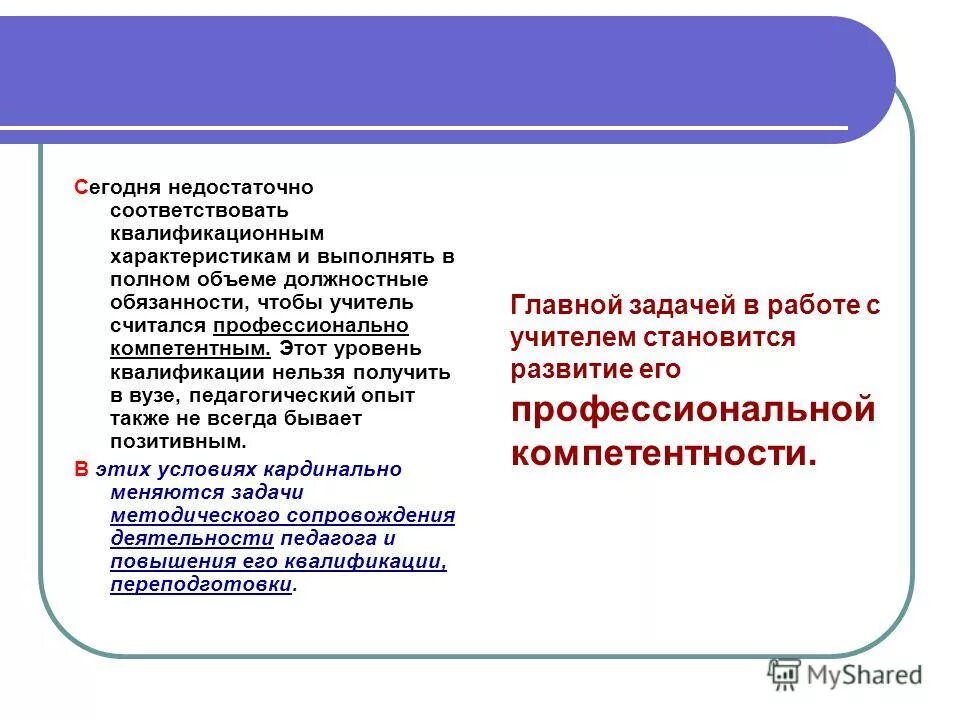 Сегодня недостаточно соответствовать квалификационным характеристикам и выполнять в полном объеме должностные обязанности, чтобы учитель считался профессионально компетентным. Этот уровень квалификации нельзя получить в вузе, педагогический опыт также не всегда бывает позитивным.

В этих условиях кардинально меняются задачи методического сопровождения деятельности педагога и повышения его квалификации, переподготовки.

Главной задачей в работе с учителем становится развитие его профессиональной компетентности.

MyShared